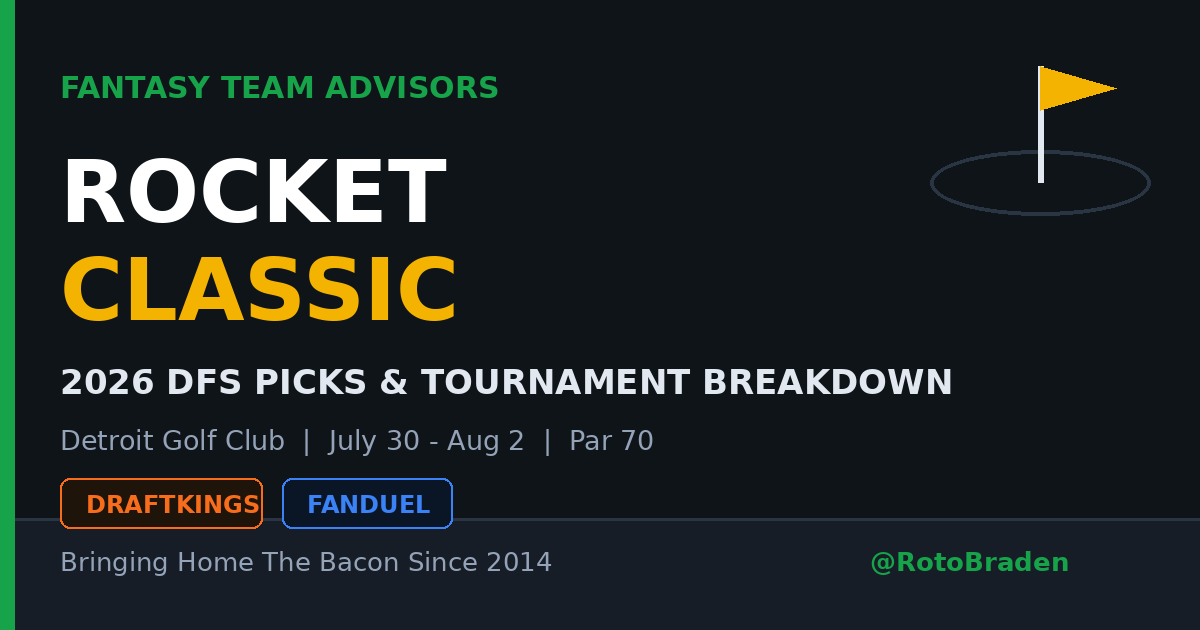 FANTASY TEAM ADVISORS

ROCKET
CLASSIC

2026 DFS PICKS & TOURNAMENT BREAKDOWN

Detroit Golf Club | July 30 - Aug 2 | Par 70

DRAFTKINGS FANDUEL

Bringing Home The Bacon Since 2014

@RotoBraden